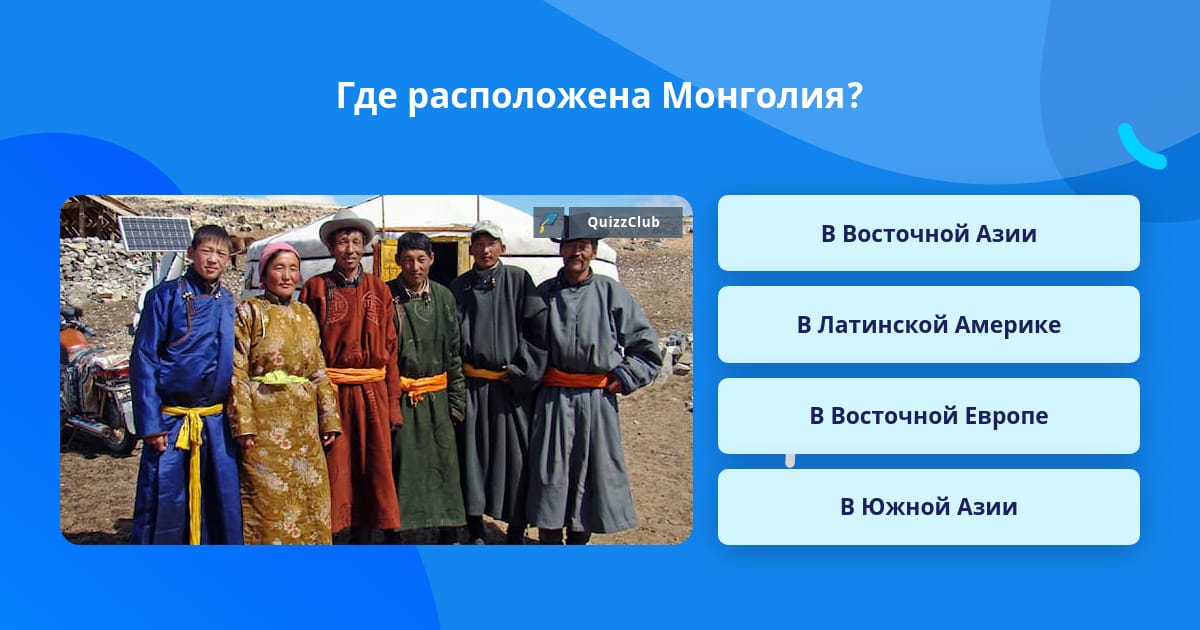 Где расположена Монголия?

QuizzClub

В Восточной Азии

В Латинской Америке

В Восточной Европе

В Южной Азии